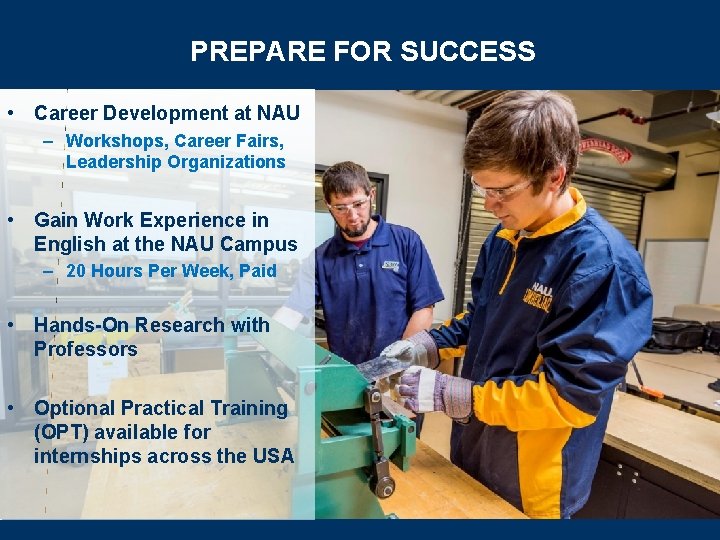 PREPARE FOR SUCCESS

• Career Development at NAU
– Workshops, Career Fairs, Leadership Organizations

• Gain Work Experience in English at the NAU Campus
– 20 Hours Per Week, Paid

• Hands-On Research with Professors

• Optional Practical Training (OPT) available for internships across the USA

NAU
LUMBERJACKS